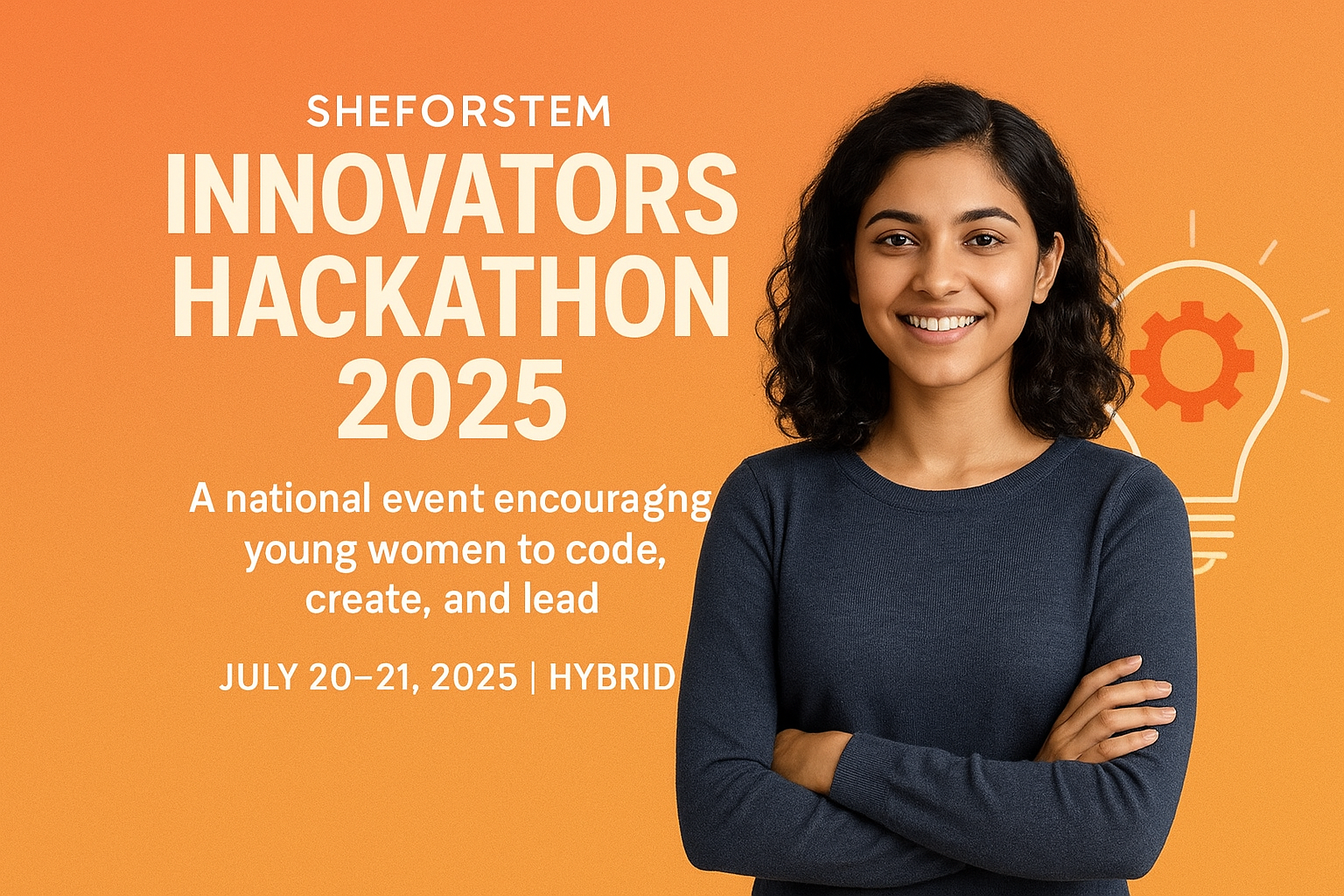 SHEFORSTEM
INNOVATORS HACKATHON 2025

A national event encouragng young women to code, create, and lead

JULY 20–21, 2025 | HYBRID